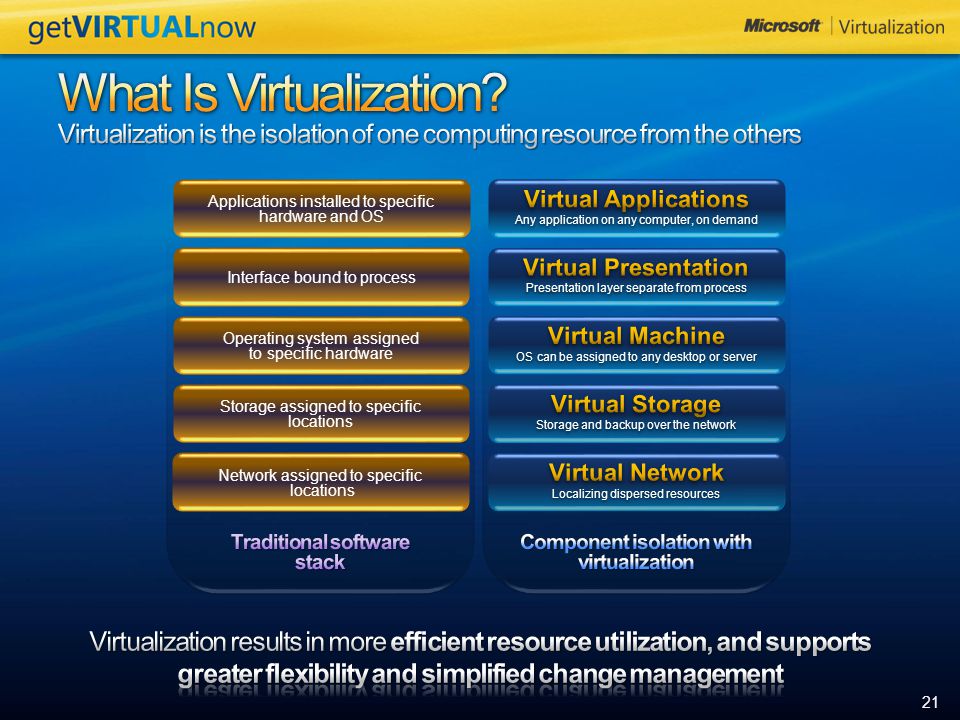 getVIRTUALnow

Microsoft | Virtualization

What Is Virtualization?

Virtualization is the isolation of one computing resource from the others

Applications installed to specific hardware and OS

Interface bound to process

Operating system assigned to specific hardware

Storage assigned to specific locations

Network assigned to specific locations

Traditional software stack

Virtual Applications
Any application on any computer, on demand

Virtual Presentation
Presentation layer separate from process

Virtual Machine
OS can be assigned to any desktop or server

Virtual Storage
Storage and backup over the network

Virtual Network
Localizing dispersed resources

Component isolation with virtualization

Virtualization results in more efficient resource utilization, and supports greater flexibility and simplified change management

21